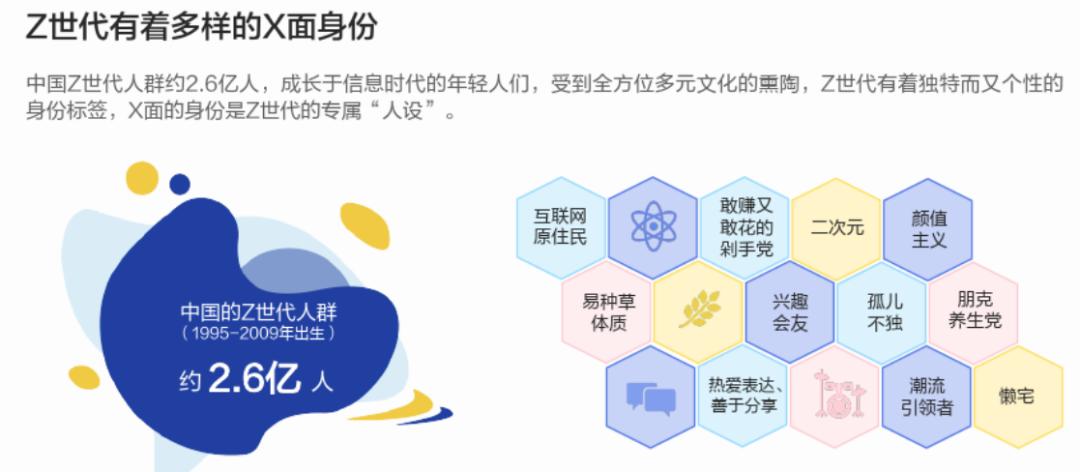 Z世代有着多样的X面身份

中国Z世代人群约2.6亿人，成长于信息时代的年轻人们，受到全方位多元文化的熏陶，Z世代有着独特而又个性的身份标签，X面的身份是Z世代的专属“人设”。

中国的Z世代人群
（1995-2009年出生）
约 2.6亿 人

互联网原住民

敢赚又敢花的剁手党

二次元

颜值主义

易种草体质

兴趣会友

孤儿不独

朋克养生党

热爱表达、善于分享

潮流引领者

懒宅